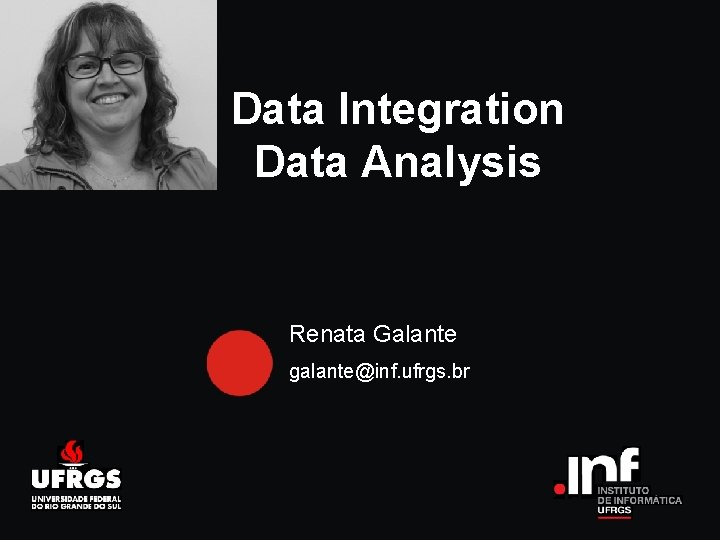 Data Integration
Data Analysis

Renata Galante

galante@inf.ufrgs.br

UFRGS
UNIVERSIDADE FEDERAL DO RIO GRANDE DO SUL

.inf
INSTITUTO DE INFORMÁTICA
UFRGS